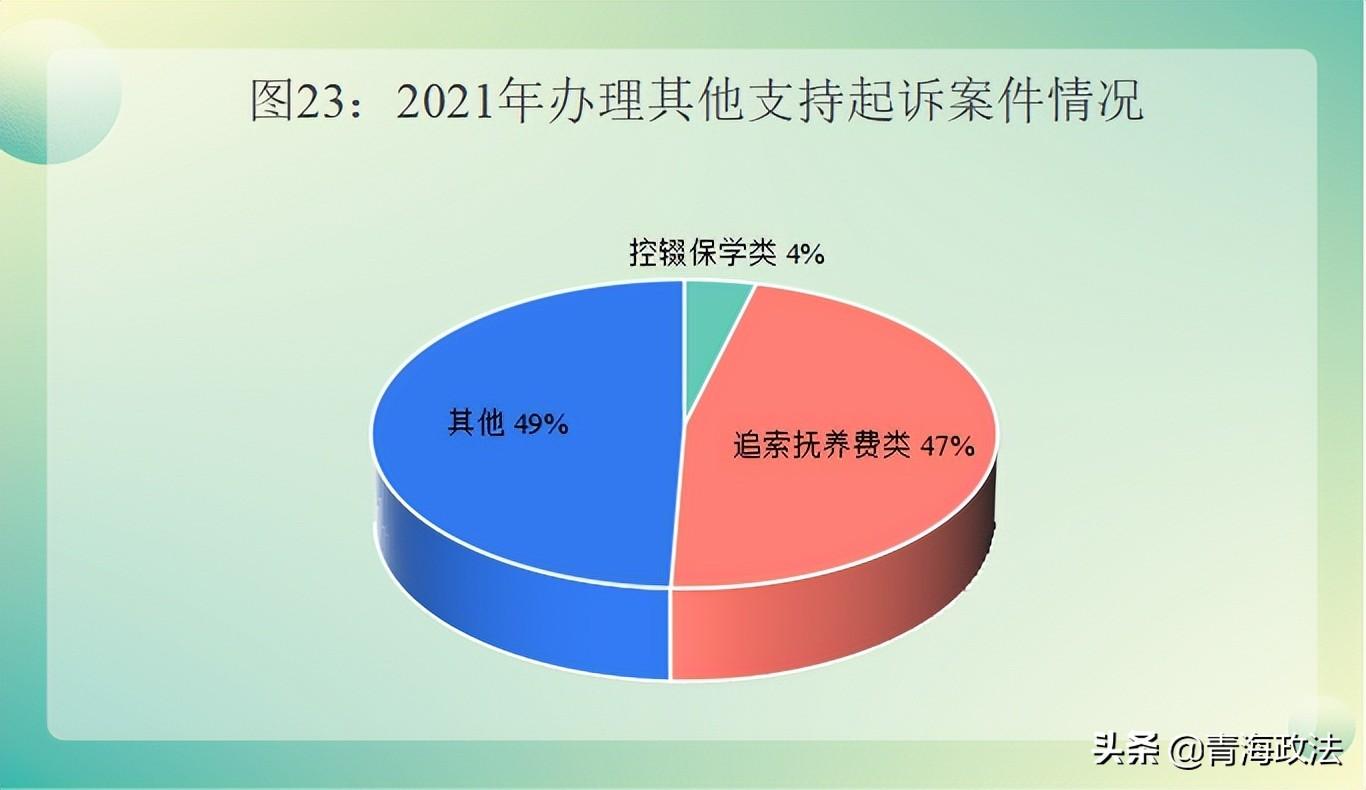 图23：2021年办理其他支持起诉案件情况

控辍保学类 4%

其他 49%

追索抚养费类 47%

头条 @青海政法